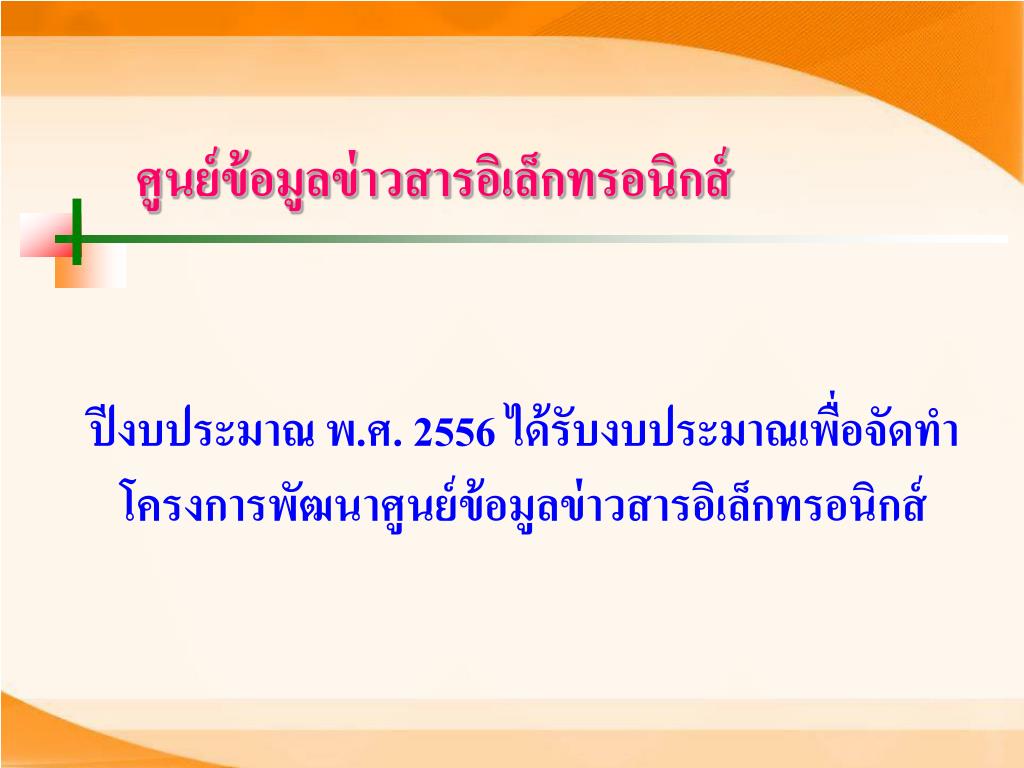 ศูนย์ข้อมูลข่าวสารอิเล็กทรอนิกส์

ปีงบประมาณ พ.ศ. 2556 ได้รับงบประมาณเพื่อจัดทำโครงการพัฒนาศูนย์ข้อมูลข่าวสารอิเล็กทรอนิกส์